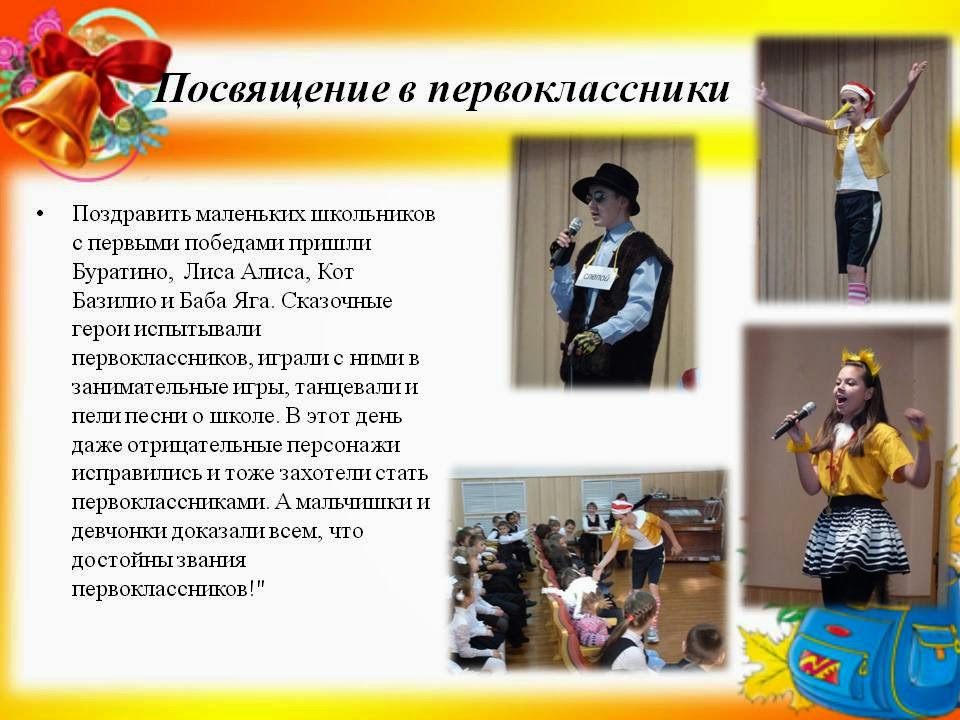 Посвящение в первоклассники

• Поздравить маленьких школьников с первыми победами пришли Буратино, Лиса Алиса, Кот Базилио и Баба Яга. Сказочные герои испытывали первоклассников, играли с ними в занимательные игры, танцевали и пели песни о школе. В этот день даже отрицательные персонажи исправились и тоже захотели стать первоклассниками. А мальчишки и девчонки доказали всем, что достойны звания первоклассников!"

СЛЕПОЙ